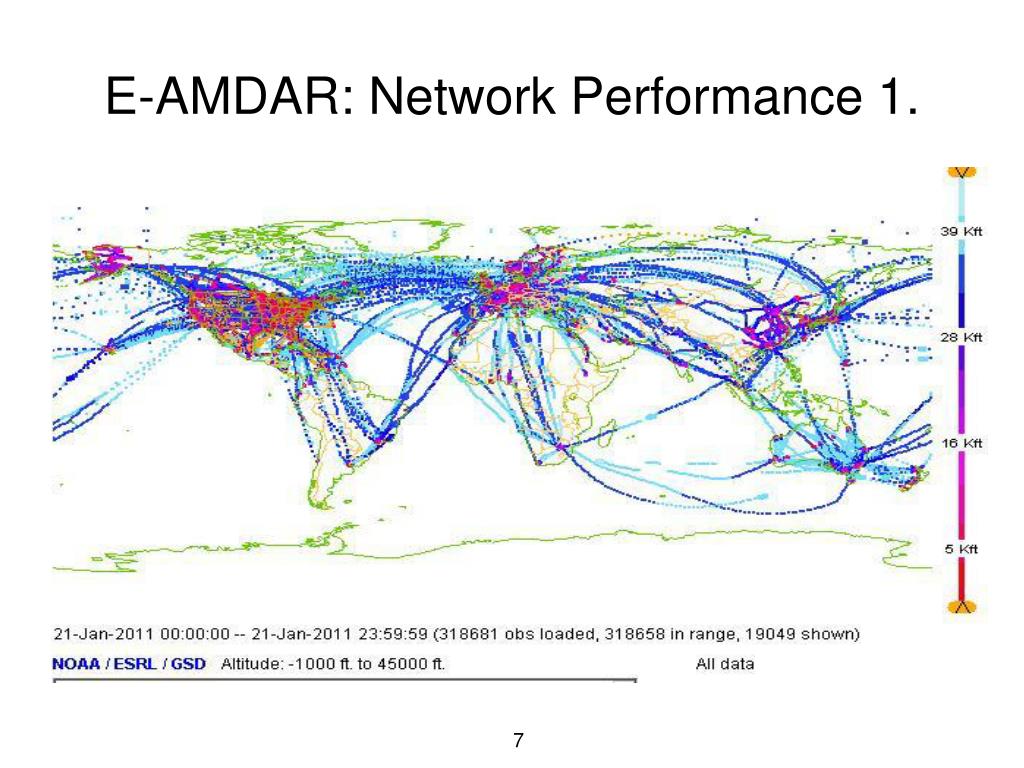 E-AMDAR: Network Performance 1.

39 Kft
28 Kft
16 Kft
5 Kft

21-Jan-2011 00:00:00 -- 21-Jan-2011 23:59:59 (318681 obs loaded, 318658 in range, 19049 shown)

NOAA / ESRL / GSD Altitude: -1000 ft. to 45000 ft. All data

7